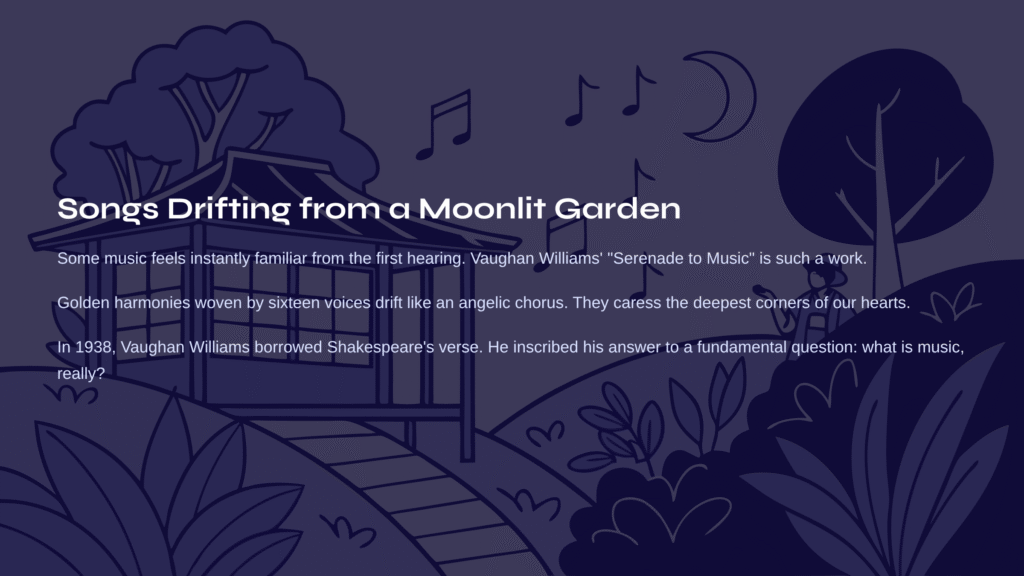 Songs Drifting from a Moonlit Garden

Some music feels instantly familiar from the first hearing. Vaughan Williams' "Serenade to Music" is such a work.

Golden harmonies woven by sixteen voices drift like an angelic chorus. They caress the deepest corners of our hearts.

In 1938, Vaughan Williams borrowed Shakespeare's verse. He inscribed his answer to a fundamental question: what is music, really?